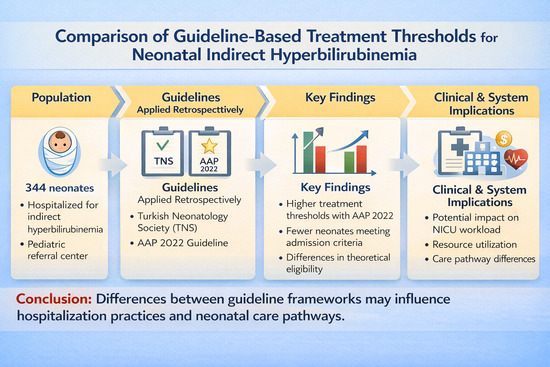 Comparison of Guideline-Based Treatment Thresholds for Neonatal Indirect Hyperbilirubinemia

Population

344 neonates
• Hospitalized for indirect hyperbilirubinemia
• Pediatric referral center

Guidelines
Applied Retrospecttively

TNS

AAP 2022

Guidelines
Applied Retrospectively
• Turkish Neonatology Society (TNS)
• AAP 2022 Guideline

Key Findings

Key Findings
• Higher treatment thresholds with AAP 2022
• Fewer neonates meeting admission criteria
• Differences in theoretical eligibility

Clinical & System Implications

$

Clinical & System Implications
• Potential impact on NICU workload
• Resource utilization
• Care pathway differences

Conclusion: Differences between guideline frameworks may influence hospitalization practices and neonatal care pathways.